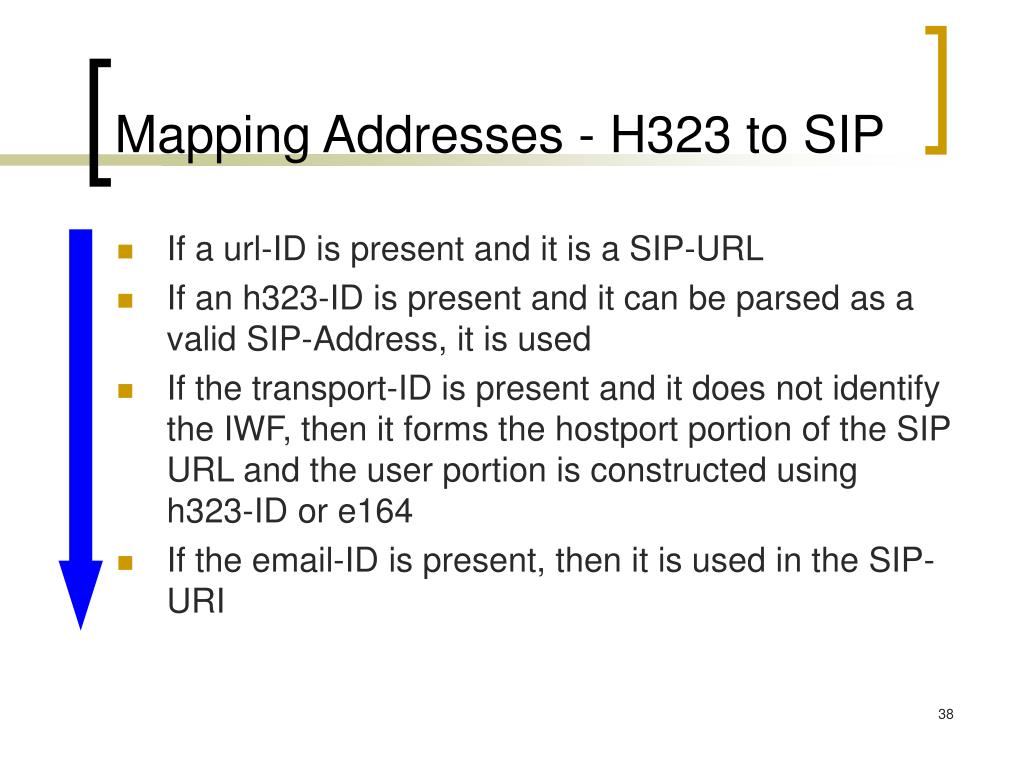 Mapping Addresses - H323 to SIP

- If a url-ID is present and it is a SIP-URL
- If an h323-ID is present and it can be parsed as a valid SIP-Address, it is used
- If the transport-ID is present and it does not identify the IWF, then it forms the hostport portion of the SIP URL and the user portion is constructed using h323-ID or e164
- If the email-ID is present, then it is used in the SIP-URI

38